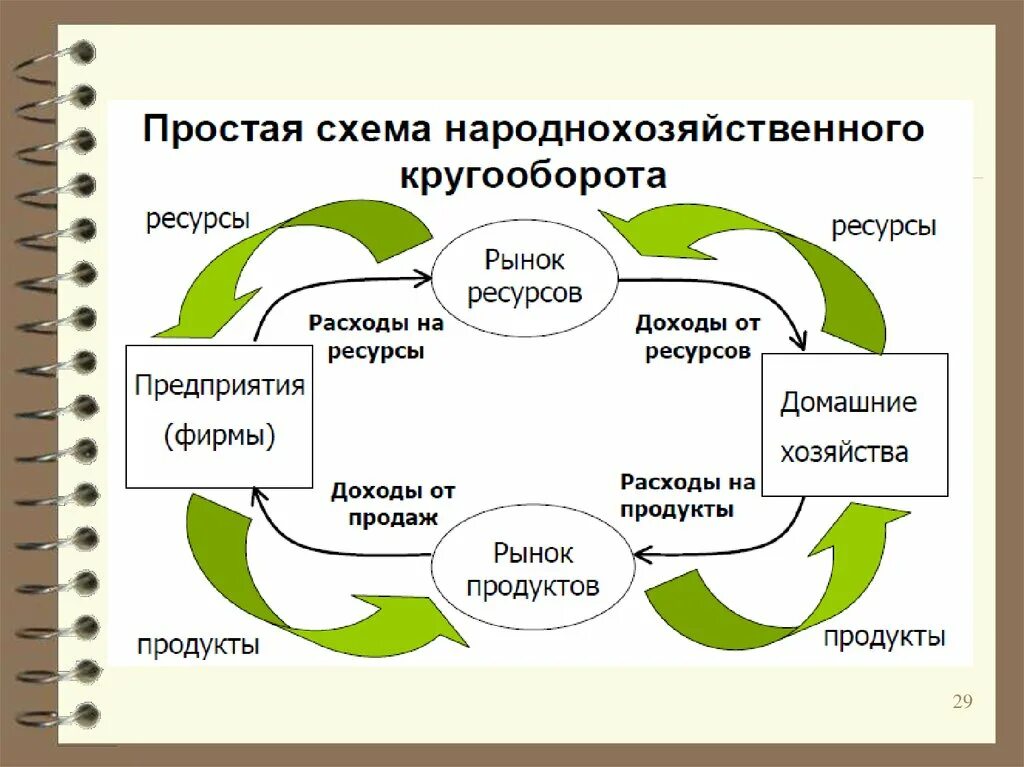 Простая схема народнохозяйственного кругооборота

ресурсы

Рынок ресурсов

ресурсы

Расходы на ресурсы

Доходы от ресурсов

Предприятия (фирмы)

Домашние хозяйства

Доходы от продаж

Расходы на продукты

Рынок продуктов

продукты

продукты

29